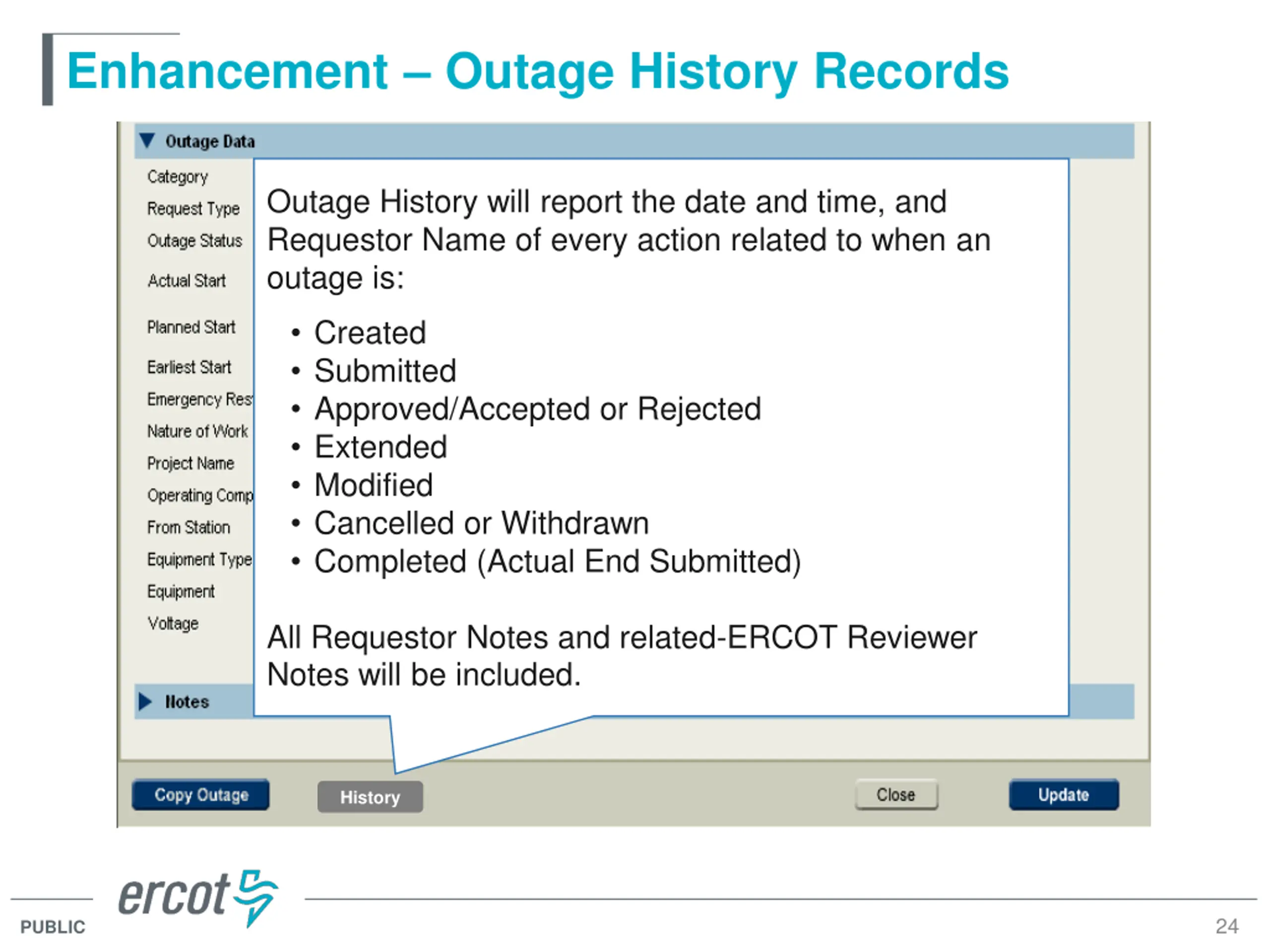 Enhancement – Outage History Records

Outage Data

Category
Request Type
Outage Status
Actual Start
Planned Start
Earliest Start
Emergency Res
Nature of Work
Project Name
Operating Comp
From Station
Equipment Type
Equipment
Voltage

Outage History will report the date and time, and Requestor Name of every action related to when an outage is:

• Created
• Submitted
• Approved/Accepted or Rejected
• Extended
• Modified
• Cancelled or Withdrawn
• Completed (Actual End Submitted)

All Requestor Notes and related-ERCOT Reviewer Notes will be included.

Notes

Copy Outage
History
Close
Update

ercot

PUBLIC

24